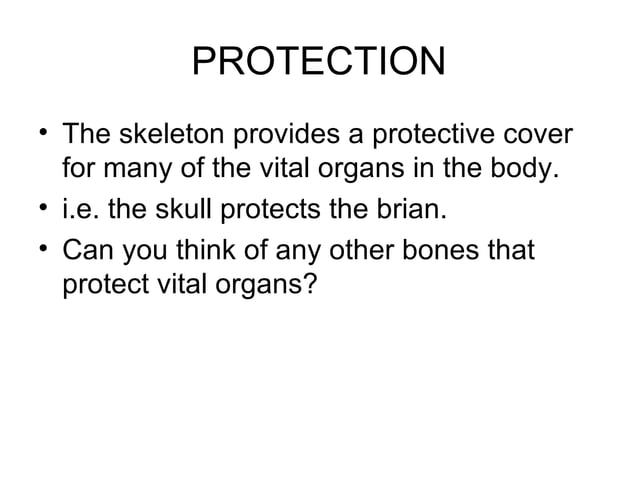 PROTECTION

• The skeleton provides a protective cover for many of the vital organs in the body.
• i.e. the skull protects the brian.
• Can you think of any other bones that protect vital organs?